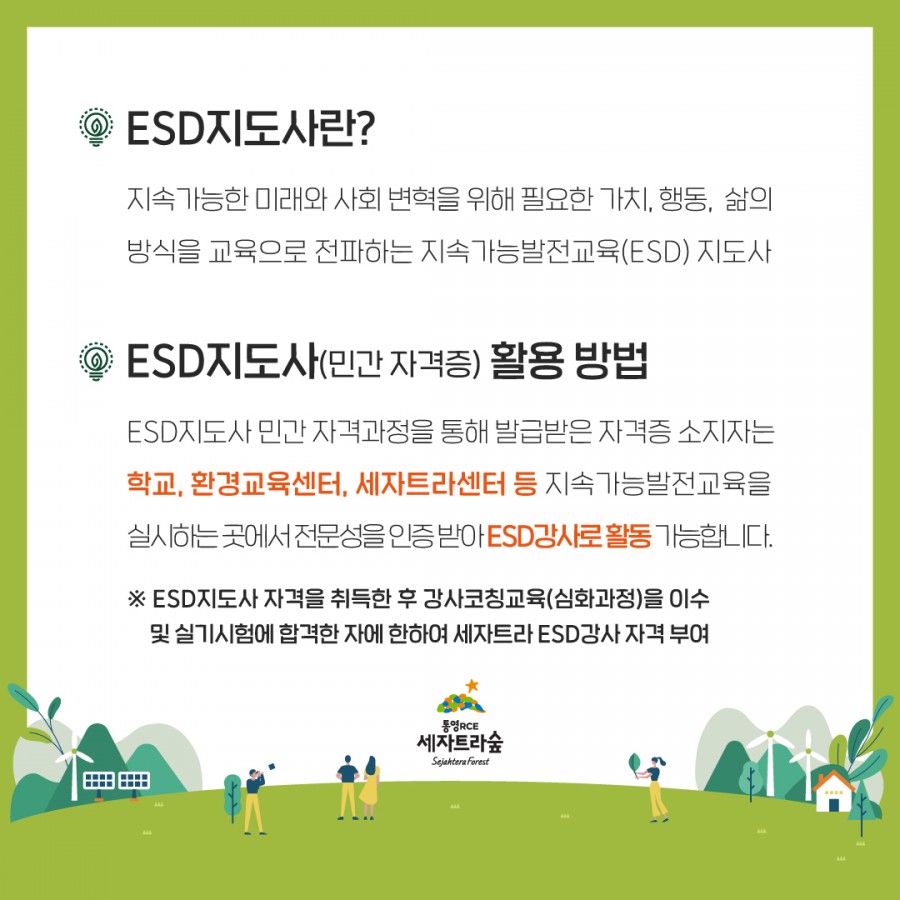 ESD지도사란?

지속가능한 미래와 사회 변혁을 위해 필요한 가치, 행동, 삶의 방식을 교육으로 전파하는 지속가능발전교육(ESD) 지도사

ESD지도사(민간 자격증) 활용 방법

ESD지도사 민간 자격과정을 통해 발급받은 자격증 소지자는 학교, 환경교육센터, 세자트라센터 등 지속가능발전교육을 실시하는 곳에서 전문성을 인증 받아 ESD강사로 활동 가능합니다.

※ ESD지도사 자격을 취득한 후 강사코칭교육(심화과정)을 이수 및 실기시험에 합격한 자에 한하여 세자트라 ESD강사 자격 부여

통영RCE
세자트라숲
Sejahtera Forest